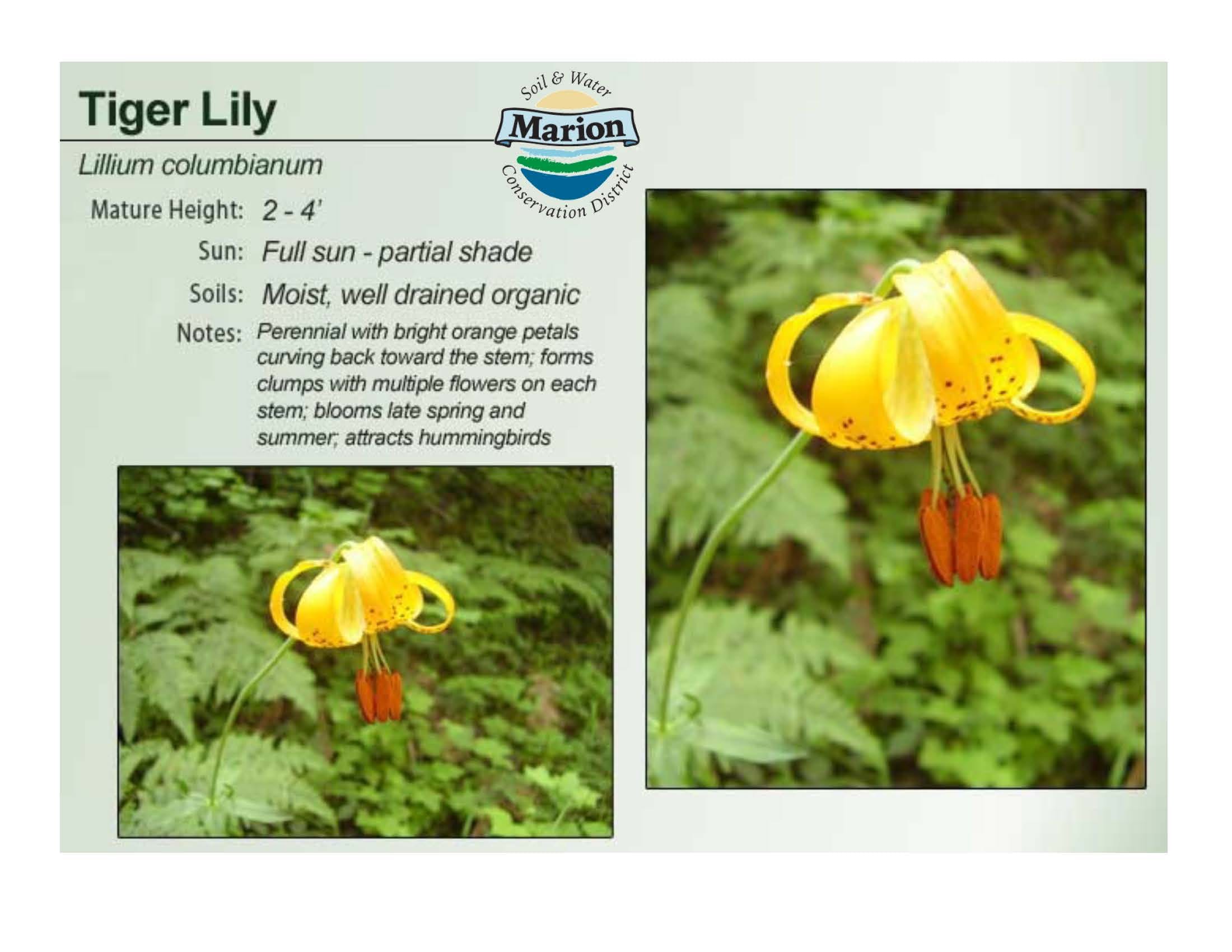 Tiger Lily

Soil & Water
Marion
Conservation District

Lillium columbianum

Mature Height: 2 - 4'

Sun: Full sun - partial shade

Soils: Moist, well drained organic

Notes: Perennial with bright orange petals curving back toward the stem; forms clumps with multiple flowers on each stem; blooms late spring and summer; attracts hummingbirds